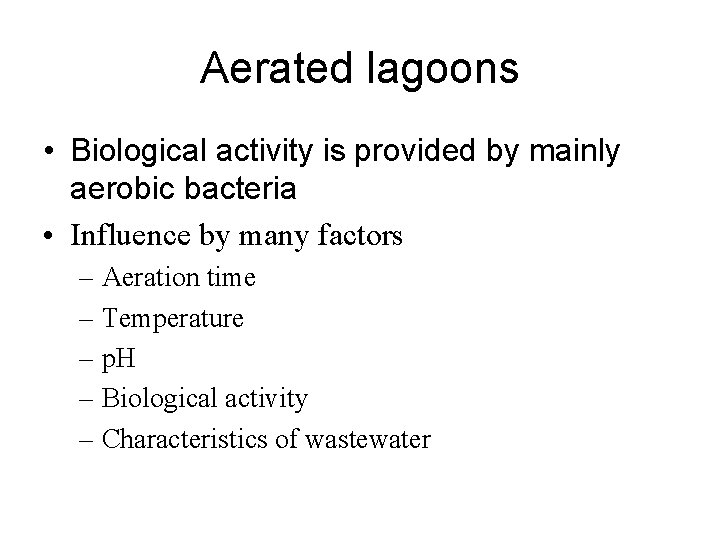 Aerated lagoons

• Biological activity is provided by mainly aerobic bacteria
• Influence by many factors
– Aeration time
– Temperature
– pH
– Biological activity
– Characteristics of wastewater